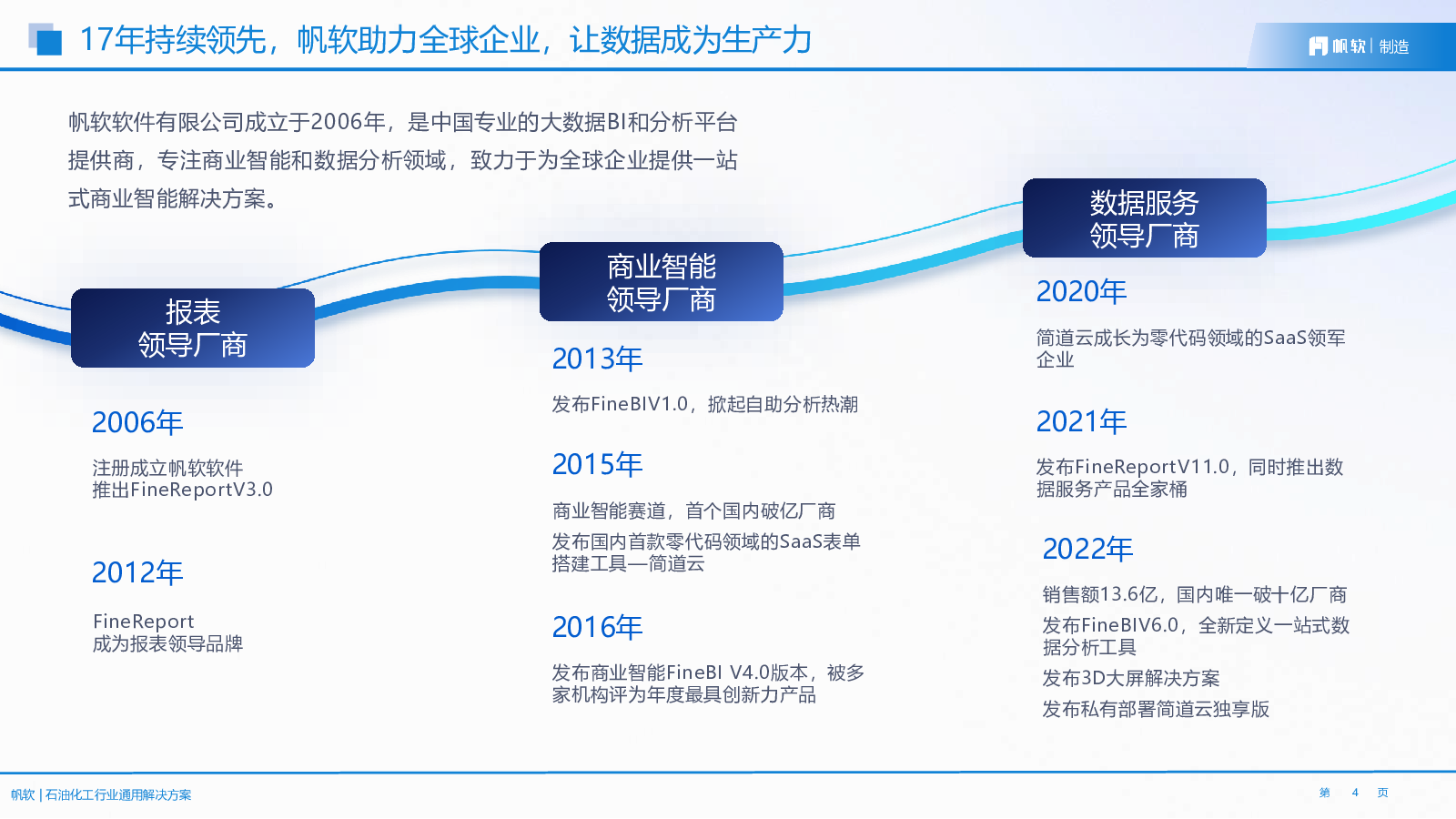 17年持续领先，帆软助力全球企业，让数据成为生产力

帆软 | 制造

帆软软件有限公司成立于2006年，是中国专业的大数据BI和分析平台提供商，专注商业智能和数据分析领域，致力于为全球企业提供一站式商业智能解决方案。

报表
领导厂商

2006年

注册成立帆软软件
推出FineReportV3.0

2012年

FineReport
成为报表领导品牌

商业智能
领导厂商

2013年

发布FineBIV1.0，掀起自助分析热潮

2015年

商业智能赛道，首个国内破亿厂商

发布国内首款零代码领域的SaaS表单搭建工具—简道云

2016年

发布商业智能FineBI V4.0版本，被多家机构评为年度最具创新力产品

数据服务
领导厂商

2020年

简道云成长为零代码领域的SaaS领军企业

2021年

发布FineReportV11.0，同时推出数据服务产品全家桶

2022年

销售额13.6亿，国内唯一破十亿厂商

发布FineBIV6.0，全新定义一站式数据分析工具

发布3D大屏解决方案

发布私有部署简道云独享版

帆软 | 石油化工行业通用解决方案

第 4 页